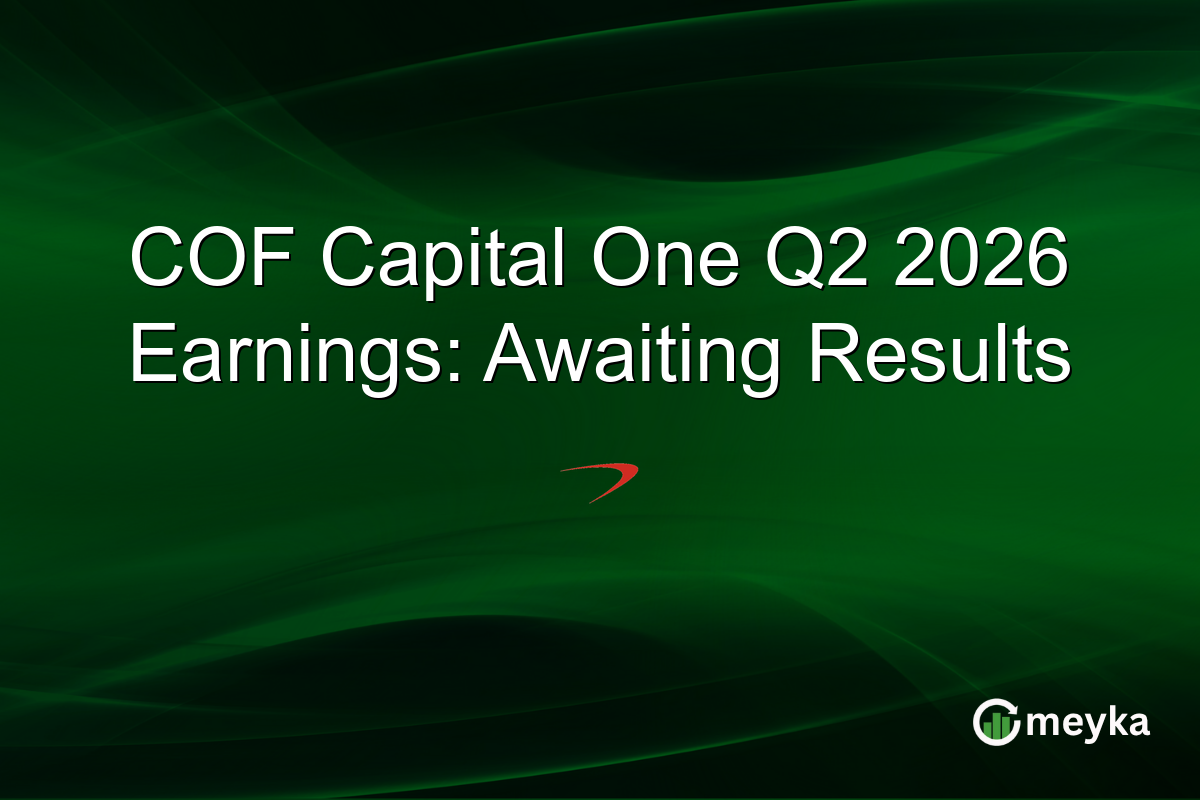 COF Capital One Q2 2026 Earnings: Awaiting Results

meyka